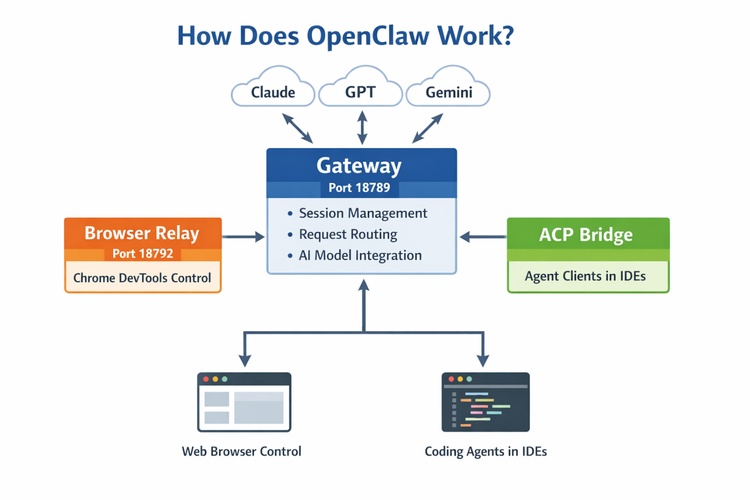 How Does OpenClaw Work?

Claude

GPT

Gemini

Gateway
Port 18789
• Session Management
• Request Routing
• AI Model Integration

Browser Relay
Port 18792
Chrome DevTools Control

ACP Bridge
Agent Clients in IDEs

Web Browser Control

Coding Agents in IDEs